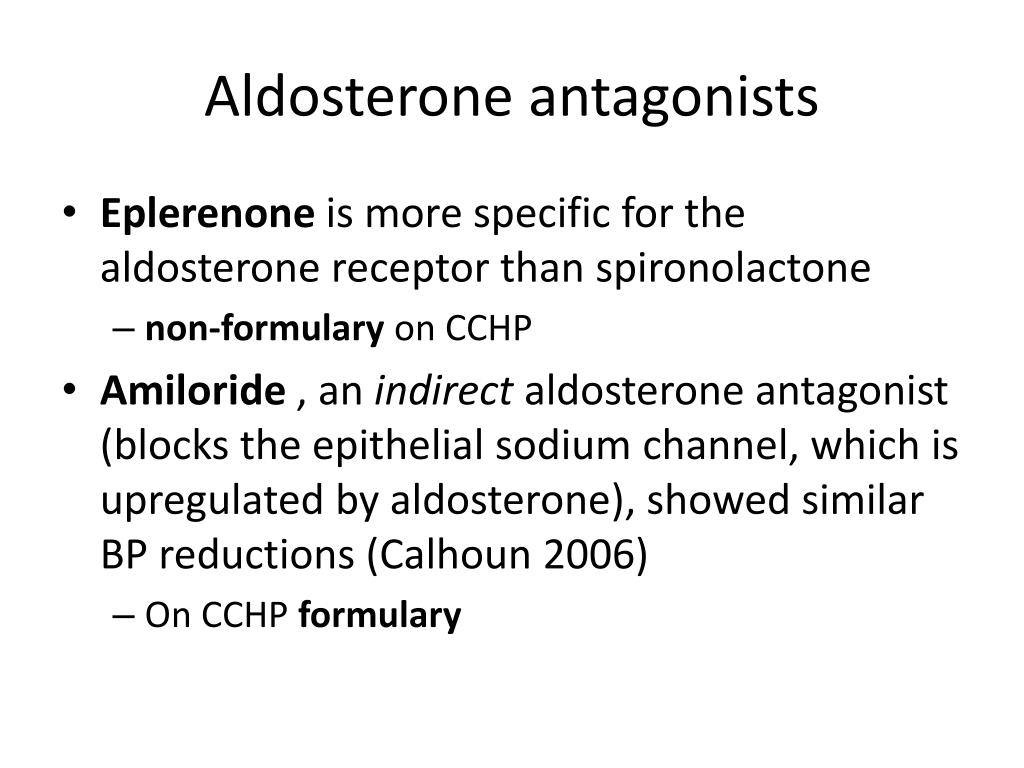 Aldosterone antagonists

• Eplerenone is more specific for the aldosterone receptor than spironolactone
  – non-formulary on CCHP
• Amiloride , an indirect aldosterone antagonist (blocks the epithelial sodium channel, which is upregulated by aldosterone), showed similar BP reductions (Calhoun 2006)
  – On CCHP formulary